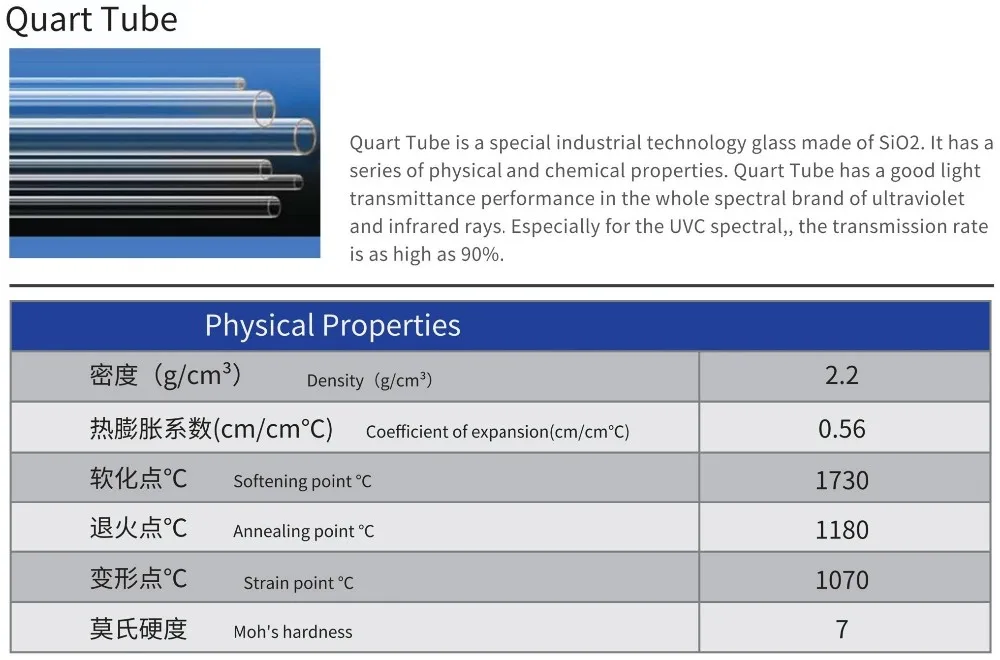 Quart Tube

Quart Tube is a special industrial technology glass made of SiO2. It has a series of physical and chemical properties. Quart Tube has a good light transmittance performance in the whole spectral brand of ultraviolet and infrared rays. Especially for the UVC spectral,, the transmission rate is as high as 90%.

| Physical Properties | |
|---|---|
| 密度（g/cm³） Density（g/cm³） | 2.2 |
| 热膨胀系数(cm/cm°C) Coefficient of expansion(cm/cm°C) | 0.56 |
| 软化点°C Softening point °C | 1730 |
| 退火点°C Annealing point °C | 1180 |
| 变形点°C Strain point °C | 1070 |
| 莫氏硬度 Moh's hardness | 7 |